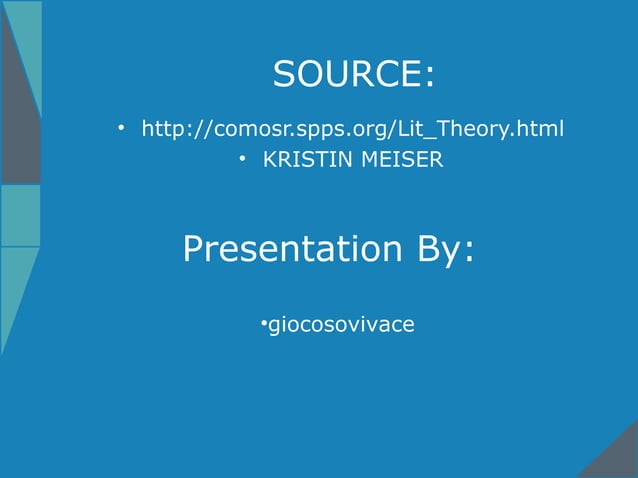 SOURCE:

• http://comosr.spps.org/Lit_Theory.html
• KRISTIN MEISER

Presentation By:

•giocosovivace